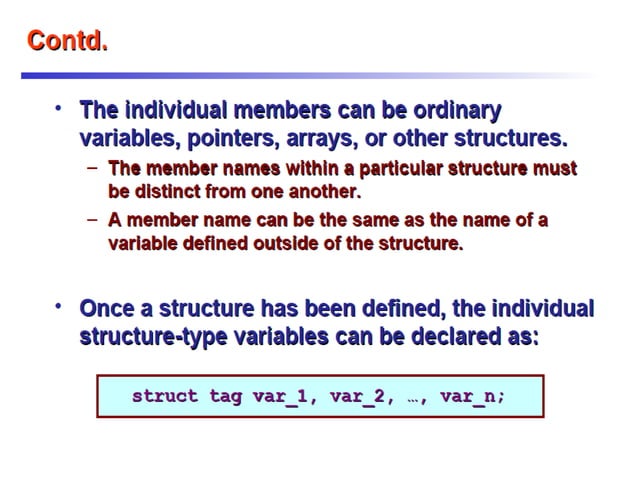 Contd.

• The individual members can be ordinary variables, pointers, arrays, or other structures.

– The member names within a particular structure must be distinct from one another.

– A member name can be the same as the name of a variable defined outside of the structure.

• Once a structure has been defined, the individual structure-type variables can be declared as:

struct tag var_1, var_2, …, var_n;